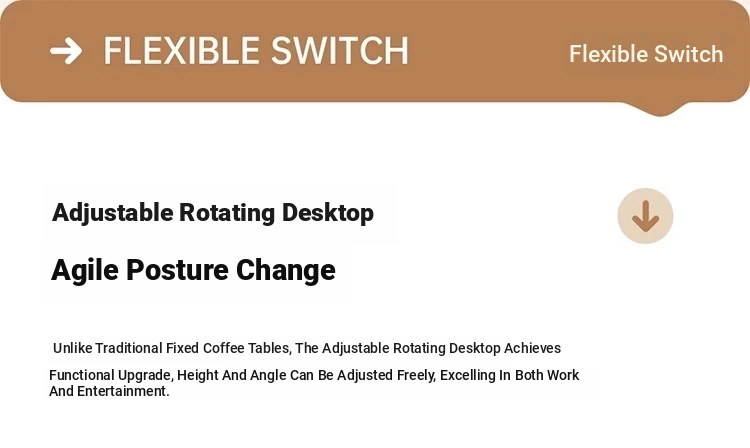 FLEXIBLE SWITCH

Flexible Switch

Adjustable Rotating Desktop

Agile Posture Change

Unlike Traditional Fixed Coffee Tables, The Adjustable Rotating Desktop Achieves Functional Upgrade, Height And Angle Can Be Adjusted Freely, Excelling In Both Work And Entertainment.